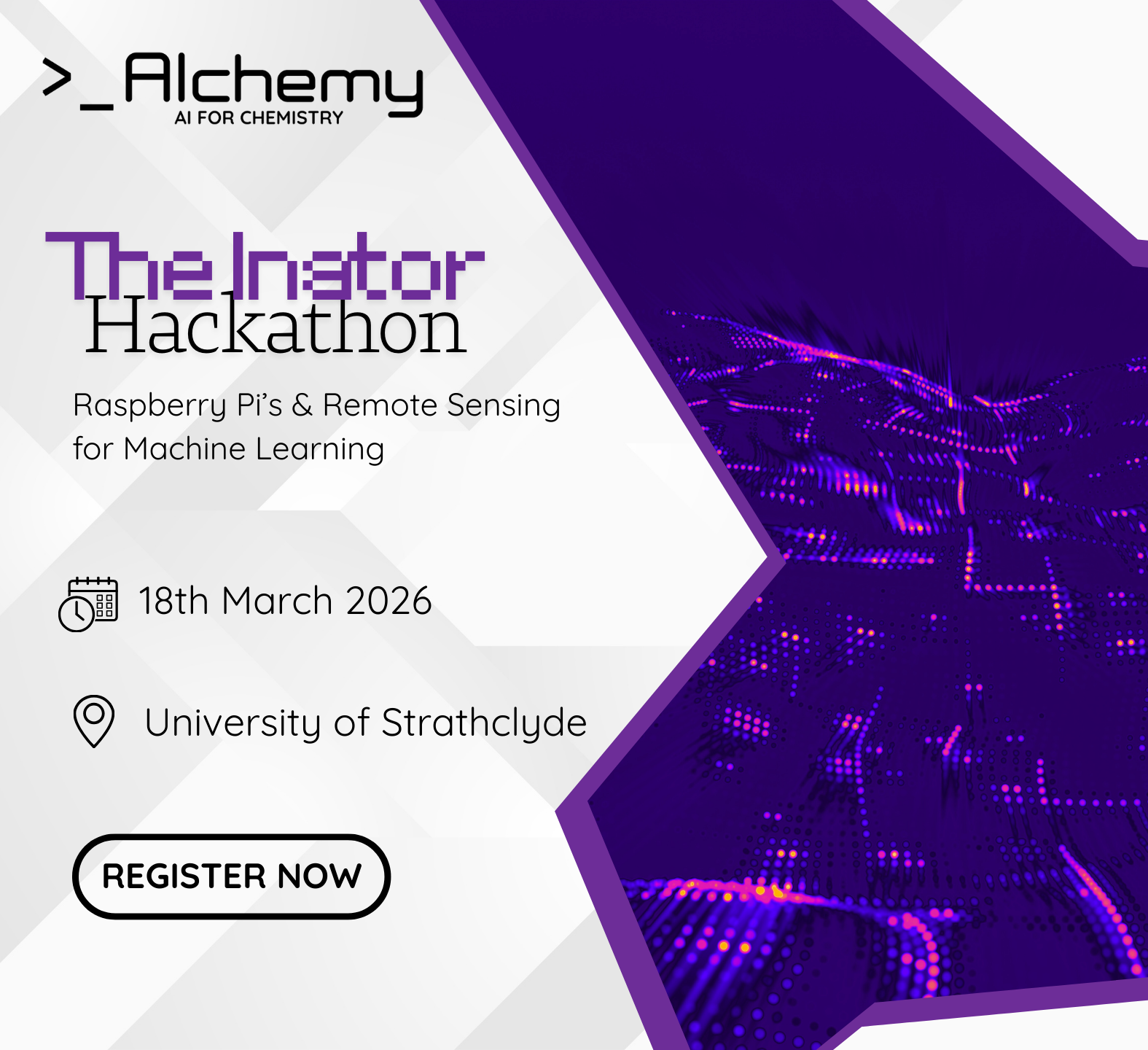 >_Alchemy
AI FOR CHEMISTRY

The Inator
Hackathon

Raspberry Pi's & Remote Sensing for Machine Learning

18th March 2026

University of Strathclyde

REGISTER NOW